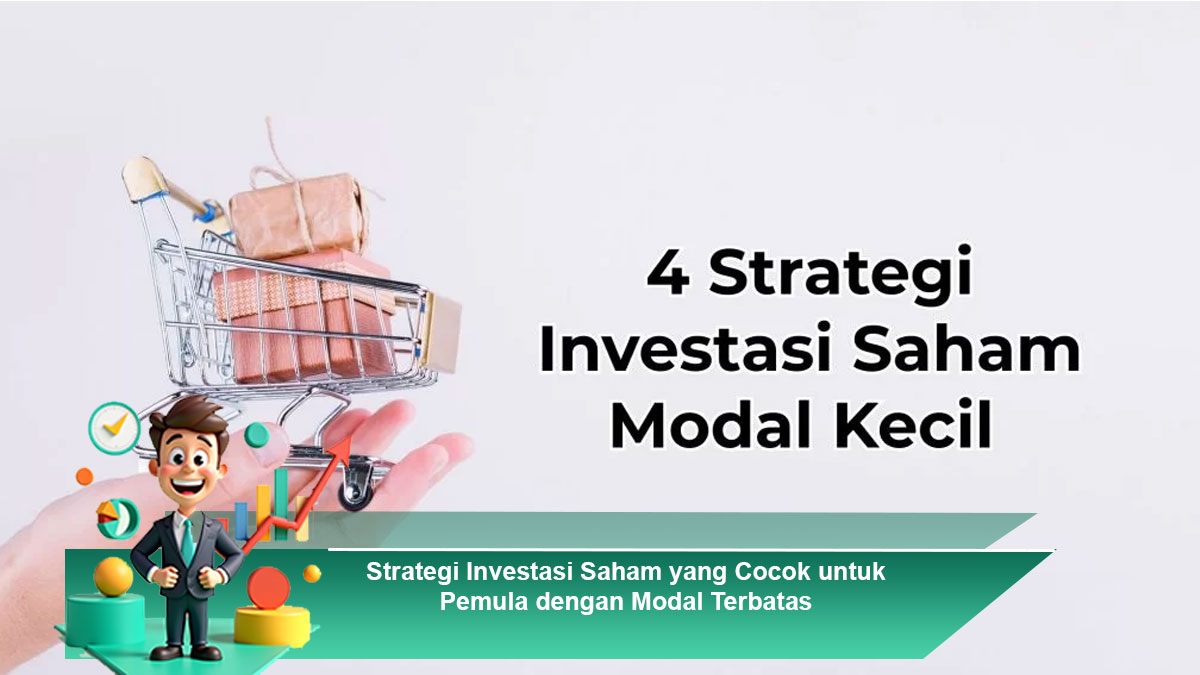 4 Strategi Investasi Saham Modal Kecil

Strategi Investasi Saham yang Cocok untuk Pemula dengan Modal Terbatas